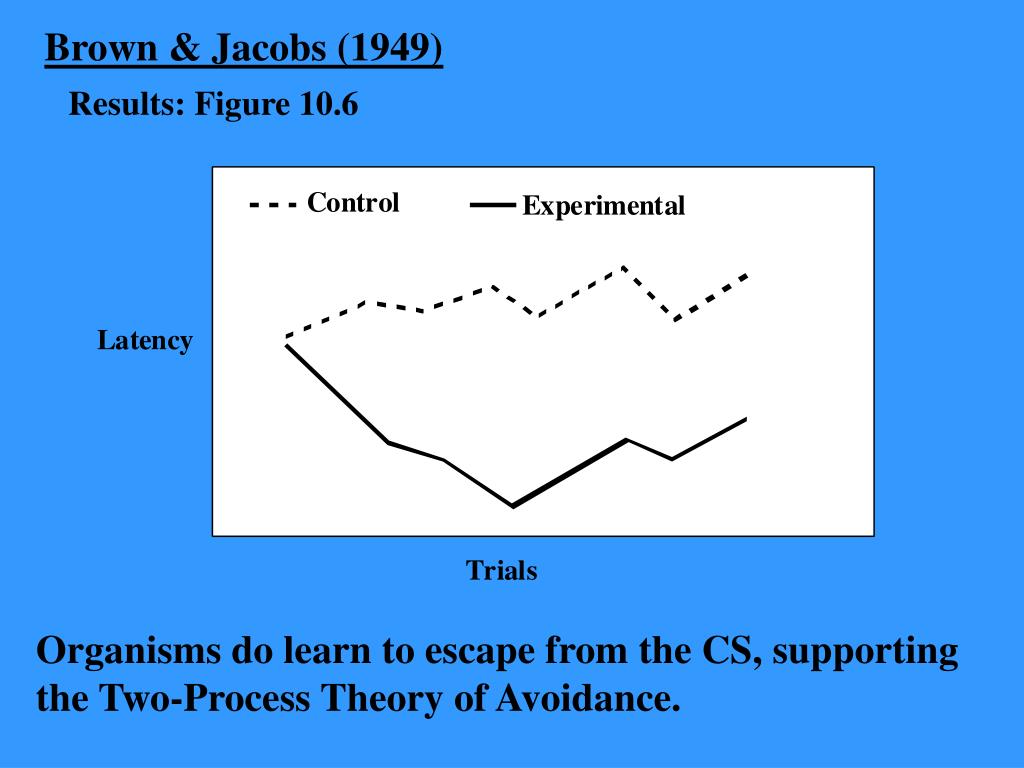 Brown & Jacobs (1949)

Results: Figure 10.6

Control

Experimental

Latency

Trials

Organisms do learn to escape from the CS, supporting the Two-Process Theory of Avoidance.